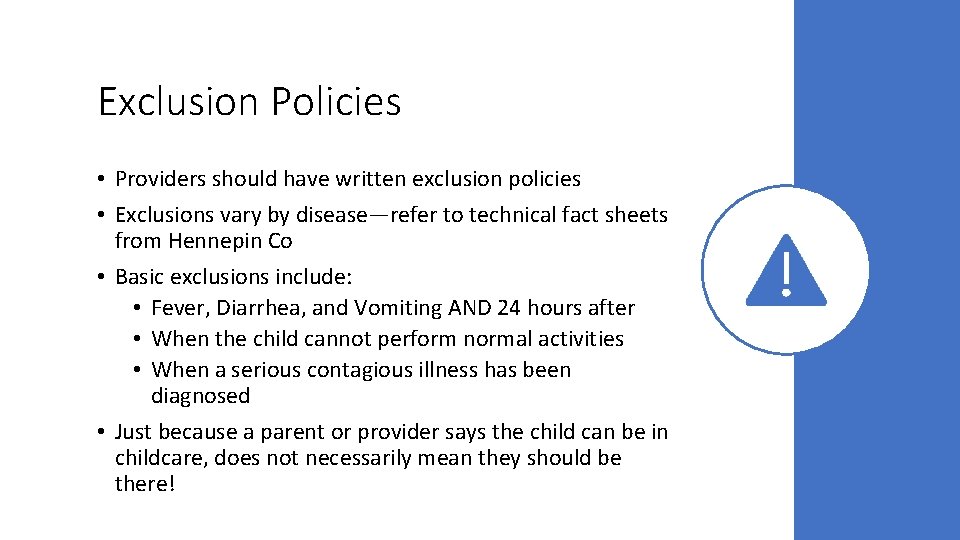 Exclusion Policies

• Providers should have written exclusion policies
• Exclusions vary by disease—refer to technical fact sheets from Hennepin Co
• Basic exclusions include:
  • Fever, Diarrhea, and Vomiting AND 24 hours after
  • When the child cannot perform normal activities
  • When a serious contagious illness has been diagnosed
• Just because a parent or provider says the child can be in childcare, does not necessarily mean they should be there!

!